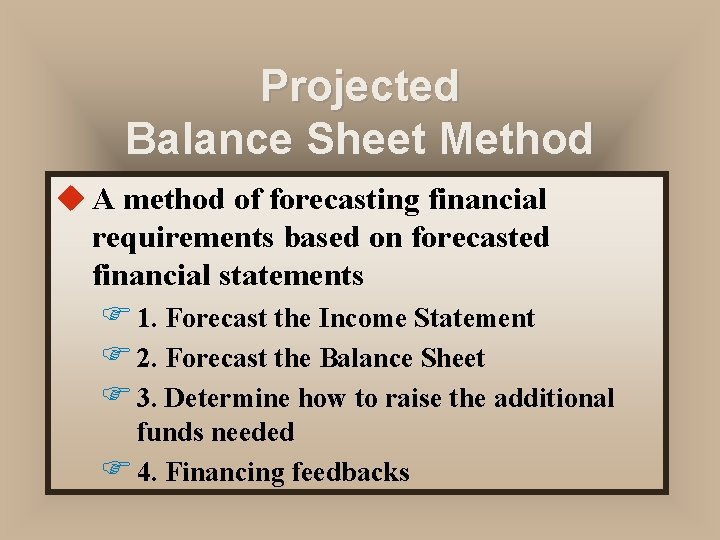 Projected
Balance Sheet Method

A method of forecasting financial requirements based on forecasted financial statements

1. Forecast the Income Statement

2. Forecast the Balance Sheet

3. Determine how to raise the additional funds needed

4. Financing feedbacks